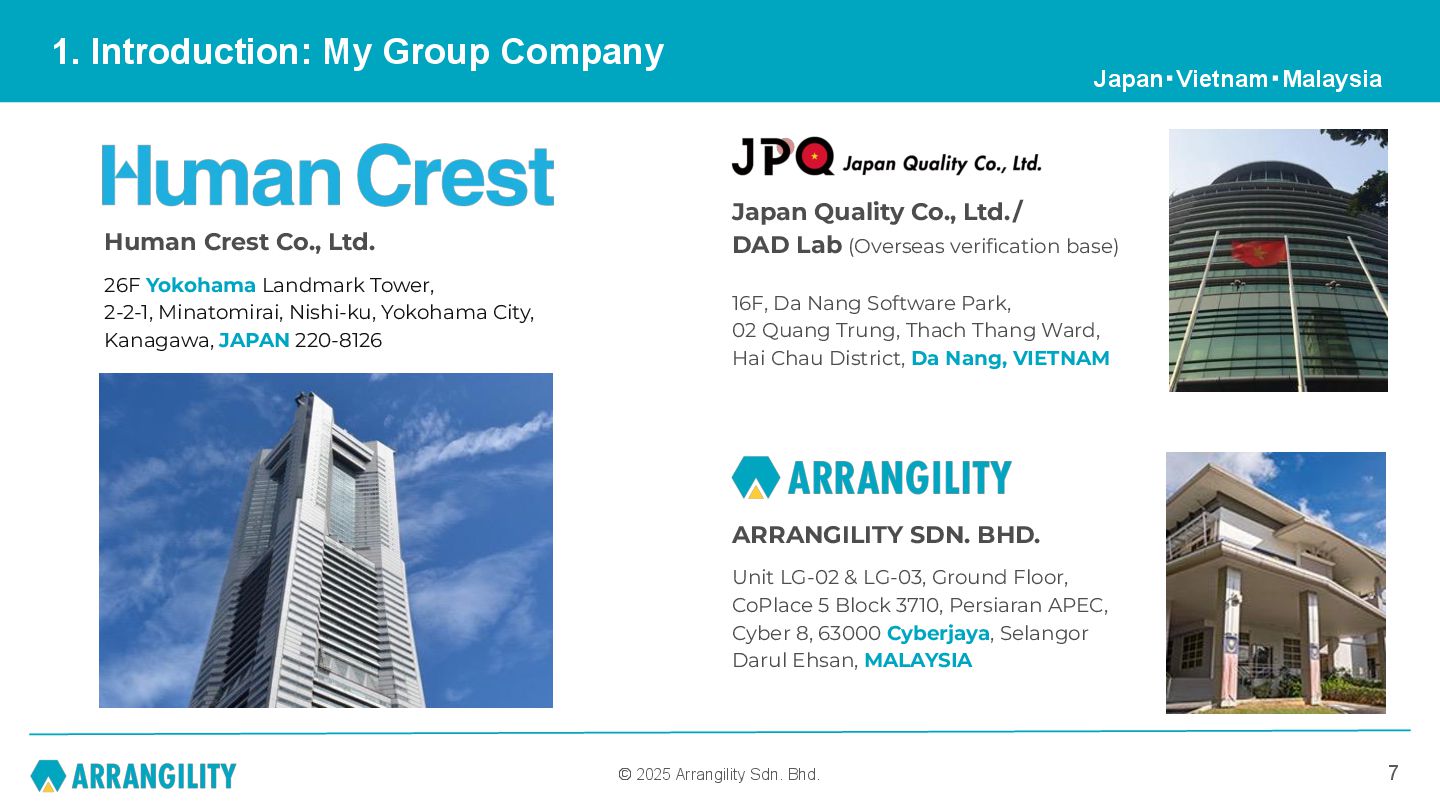 1. Introduction: My Group Company

Japan･Vietnam･Malaysia

Human Crest

Human Crest Co., Ltd.

26F Yokohama Landmark Tower, 2-2-1, Minatomirai, Nishi-ku, Yokohama City, Kanagawa, JAPAN 220-8126

JPQ Japan Quality Co., Ltd.

Japan Quality Co., Ltd./
DAD Lab (Overseas verification base)

16F, Da Nang Software Park, 02 Quang Trung, Thach Thang Ward, Hai Chau District, Da Nang, VIETNAM

ARRANGILITY

ARRANGILITY SDN. BHD.

Unit LG-02 & LG-03, Ground Floor, CoPlace 5 Block 3710, Persiaran APEC, Cyber 8, 63000 Cyberjaya, Selangor Darul Ehsan, MALAYSIA

ARRANGILITY

© 2025 Arrangility Sdn. Bhd.

7